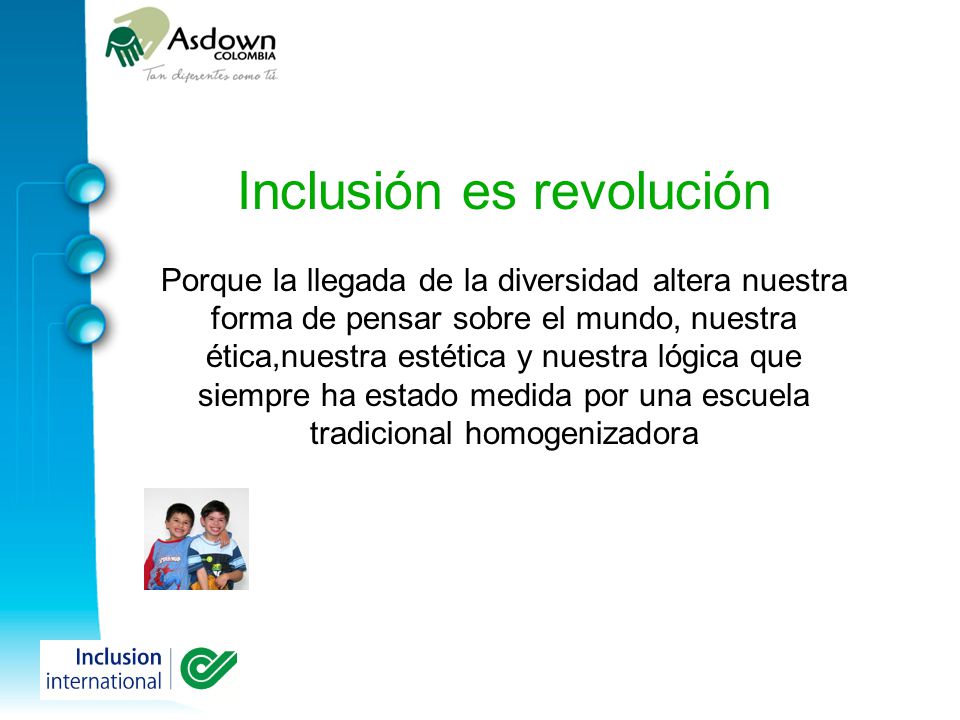 Asdown
COLOMBIA
Tan diferentes como tú.

Inclusión es revolución

Porque la llegada de la diversidad altera nuestra forma de pensar sobre el mundo, nuestra ética,nuestra estética y nuestra lógica que siempre ha estado medida por una escuela tradicional homogenizadora

Inclusion international